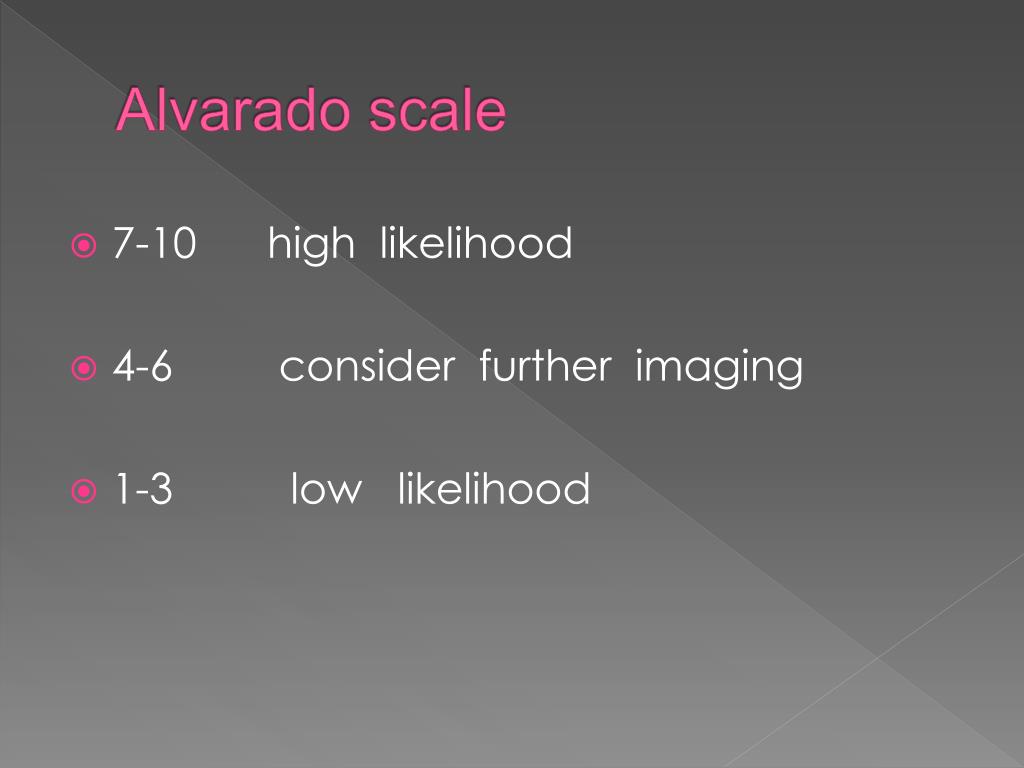 Alvarado scale

7-10 high likelihood

4-6 consider further imaging

1-3 low likelihood